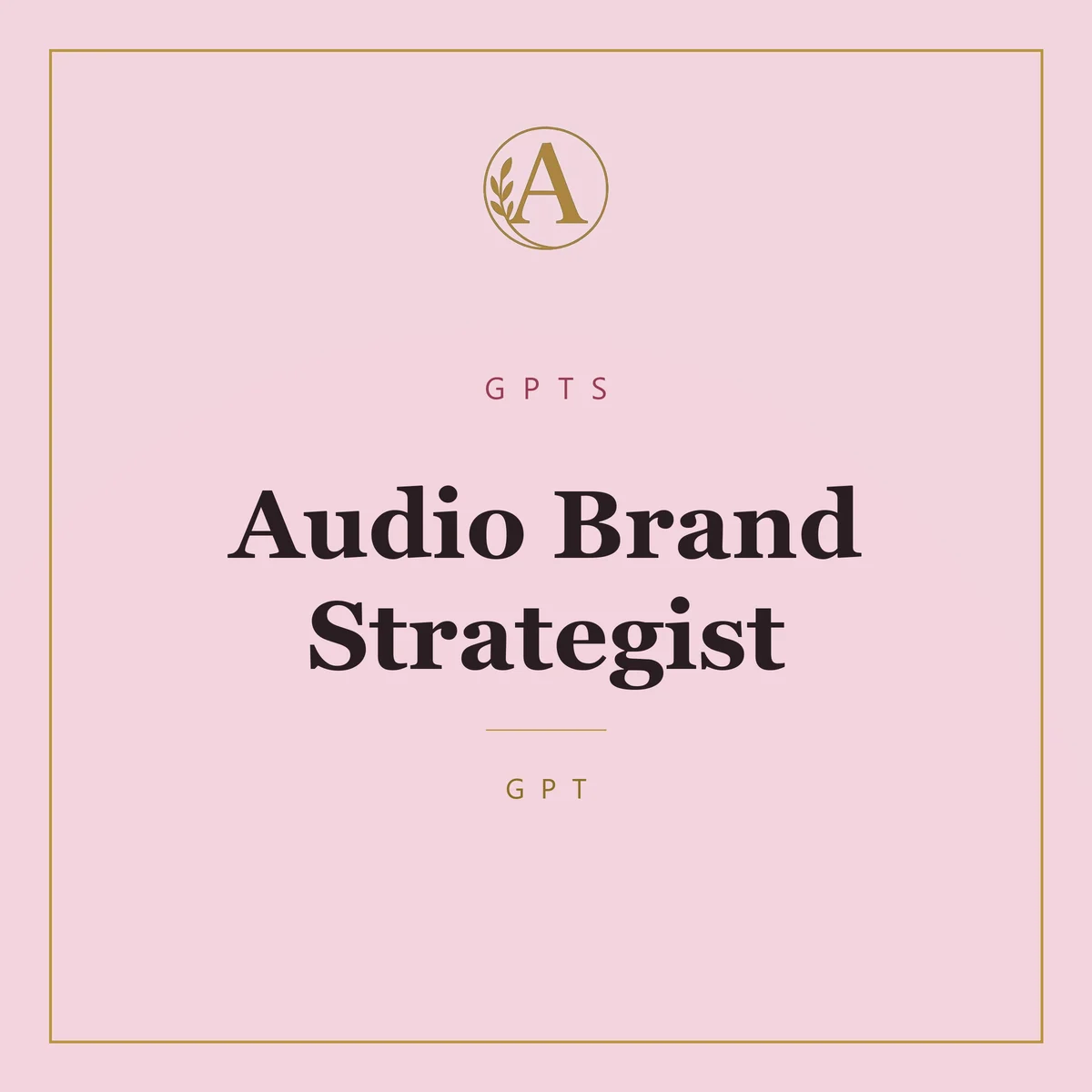 A

GPTS

Audio Brand Strategist

GPT